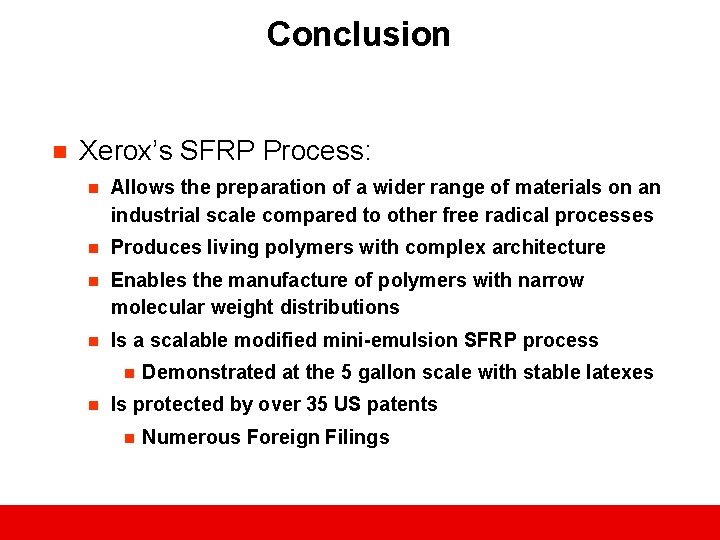 Conclusion

Xerox's SFRP Process:

Allows the preparation of a wider range of materials on an industrial scale compared to other free radical processes

Produces living polymers with complex architecture

Enables the manufacture of polymers with narrow molecular weight distributions

Is a scalable modified mini-emulsion SFRP process

Demonstrated at the 5 gallon scale with stable latexes

Is protected by over 35 US patents

Numerous Foreign Filings